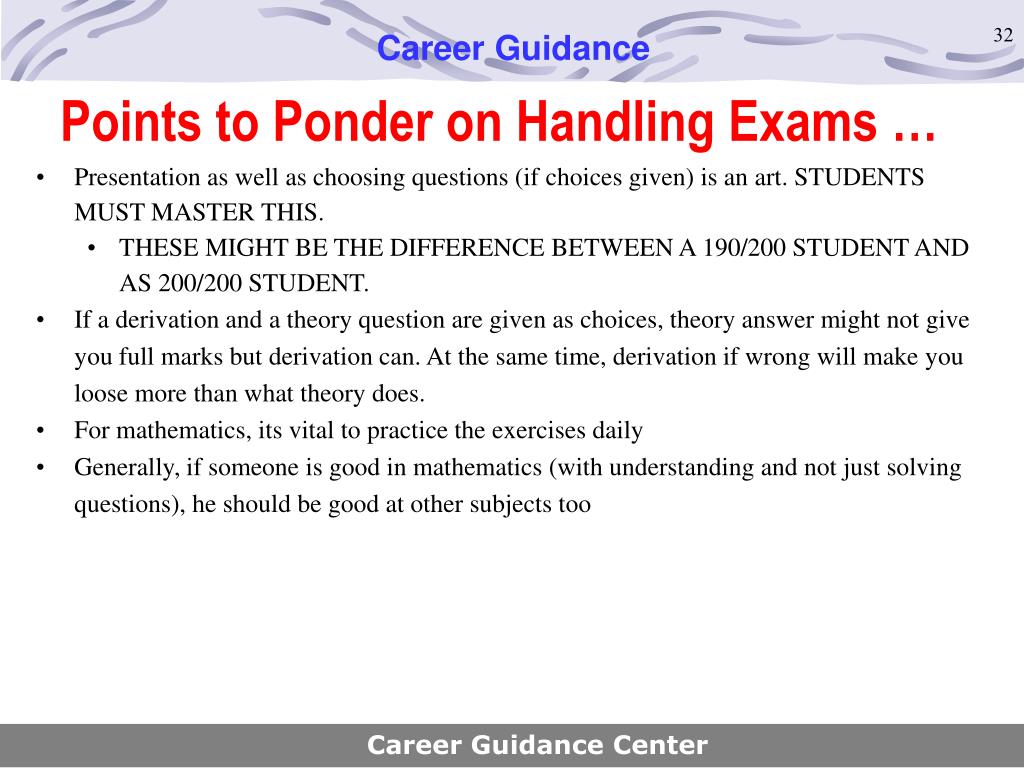 Career Guidance

32

Points to Ponder on Handling Exams …

• Presentation as well as choosing questions (if choices given) is an art. STUDENTS MUST MASTER THIS.
  • THESE MIGHT BE THE DIFFERENCE BETWEEN A 190/200 STUDENT AND AS 200/200 STUDENT.
• If a derivation and a theory question are given as choices, theory answer might not give you full marks but derivation can. At the same time, derivation if wrong will make you loose more than what theory does.
• For mathematics, its vital to practice the exercises daily
• Generally, if someone is good in mathematics (with understanding and not just solving questions), he should be good at other subjects too

Career Guidance Center